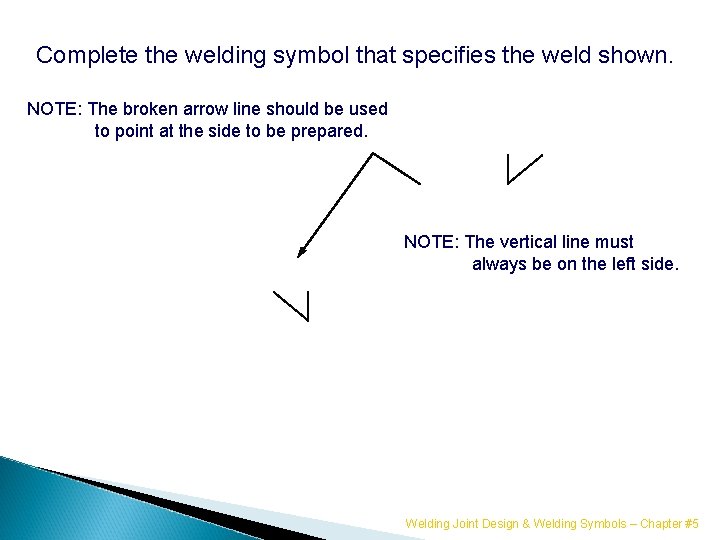 Complete the welding symbol that specifies the weld shown.

NOTE: The broken arrow line should be used to point at the side to be prepared.

NOTE: The vertical line must always be on the left side.

Welding Joint Design & Welding Symbols – Chapter #5